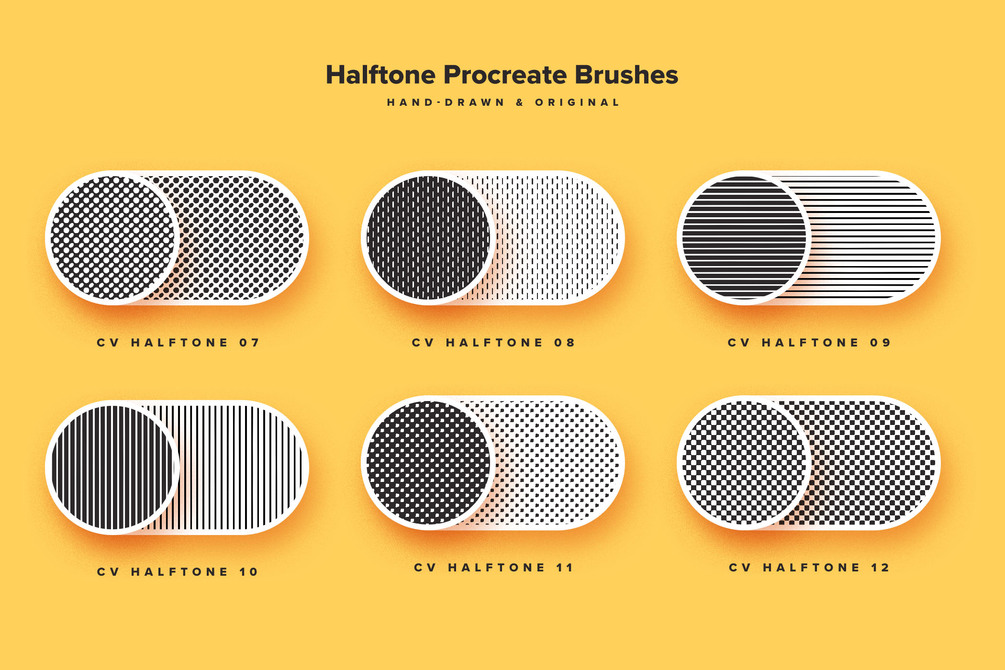 Halftone Procreate Brushes
HAND-DRAWN & ORIGINAL

CV HALFTONE 07

CV HALFTONE 08

CV HALFTONE 09

CV HALFTONE 10

CV HALFTONE 11

CV HALFTONE 12